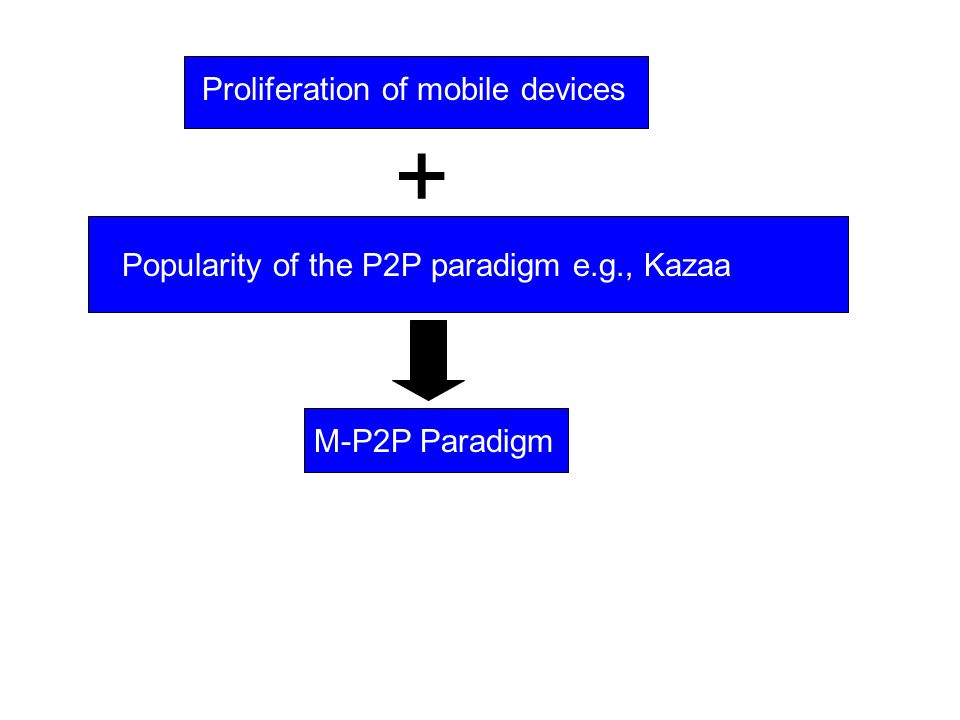 Proliferation of mobile devices

+

Popularity of the P2P paradigm e.g., Kazaa

M-P2P Paradigm